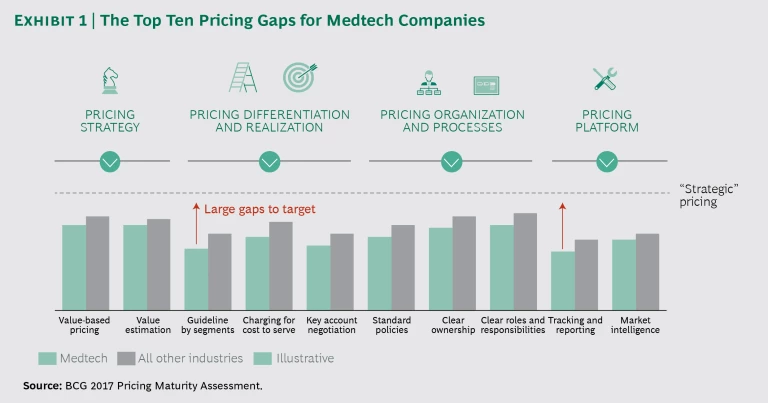 EXHIBIT 1 | The Top Ten Pricing Gaps for Medtech Companies

PRICING STRATEGY

PRICING DIFFERENTIATION AND REALIZATION

PRICING ORGANIZATION AND PROCESSES

PRICING PLATFORM

"Strategic" pricing

Large gaps to target

Value-based pricing

Value estimation

Guideline by segments

Charging for cost to serve

Key account negotiation

Standard policies

Clear ownership

Clear roles and responsibilities

Tracking and reporting

Market intelligence

Medtech All other industries Illustrative

Source: BCG 2017 Pricing Maturity Assessment.